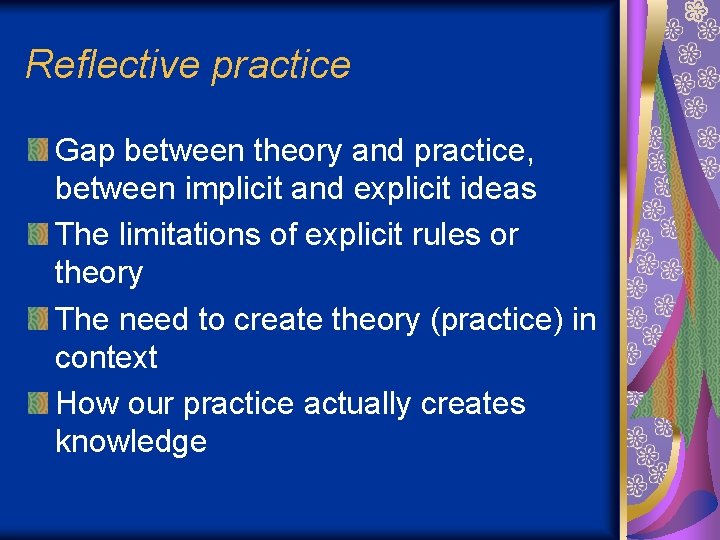 Reflective practice

Gap between theory and practice, between implicit and explicit ideas

The limitations of explicit rules or theory

The need to create theory (practice) in context

How our practice actually creates knowledge